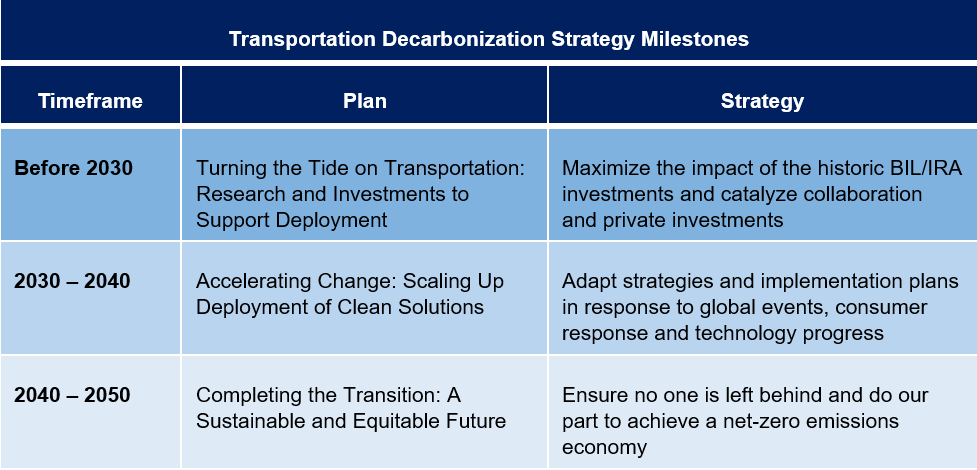 Transportation Decarbonization Strategy Milestones

| Timeframe | Plan | Strategy |
|---|---|---|
| Before 2030 | Turning the Tide on Transportation: Research and Investments to Support Deployment | Maximize the impact of the historic BIL/IRA investments and catalyze collaboration and private investments |
| 2030 – 2040 | Accelerating Change: Scaling Up Deployment of Clean Solutions | Adapt strategies and implementation plans in response to global events, consumer response and technology progress |
| 2040 – 2050 | Completing the Transition: A Sustainable and Equitable Future | Ensure no one is left behind and do our part to achieve a net-zero emissions economy |